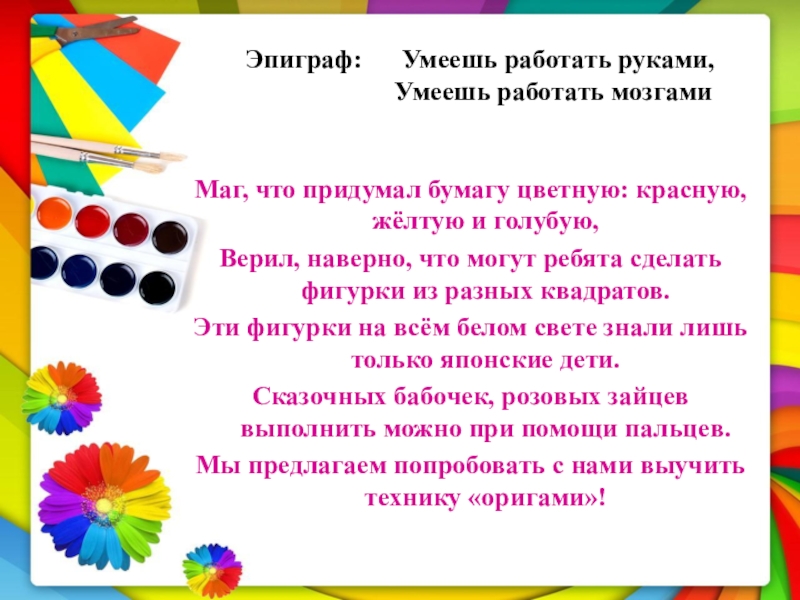 Эпиграф: Умеешь работать руками,
Умеешь работать мозгами

Маг, что придумал бумагу цветную: красную, жёлтую и голубую,
Верил, наверно, что могут ребята сделать фигурки из разных квадратов.
Эти фигурки на всём белом свете знали лишь только японские дети.
Сказочных бабочек, розовых зайцев выполнить можно при помощи пальцев.
Мы предлагаем попробовать с нами выучить технику «оригами»!